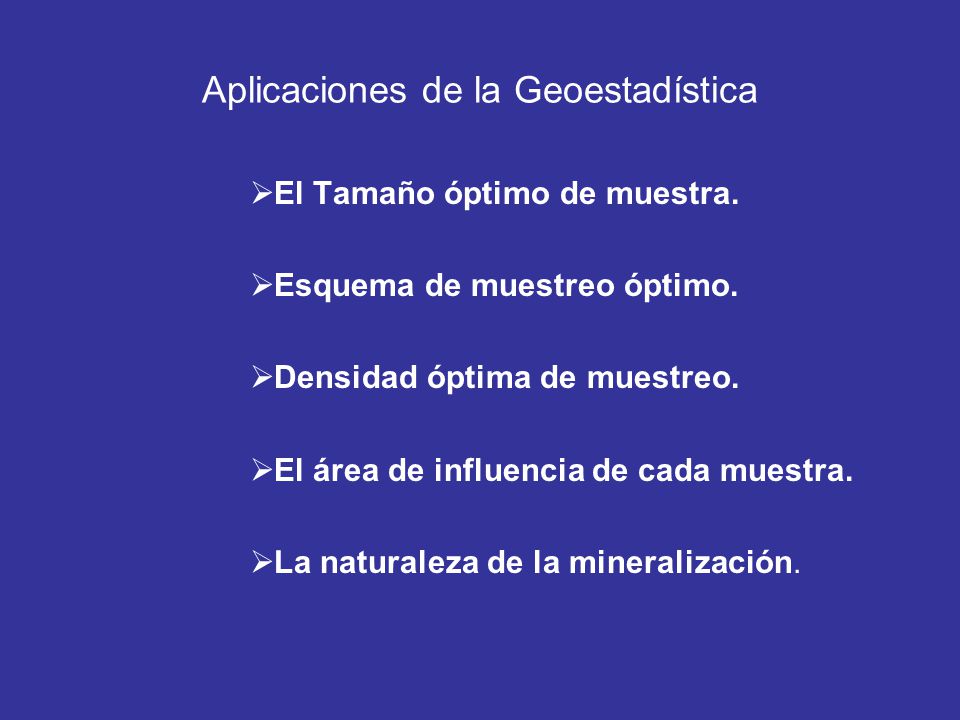 Aplicaciones de la Geoestadística

➢El Tamaño óptimo de muestra.

➢Esquema de muestreo óptimo.

➢Densidad óptima de muestreo.

➢El área de influencia de cada muestra.

➢La naturaleza de la mineralización.